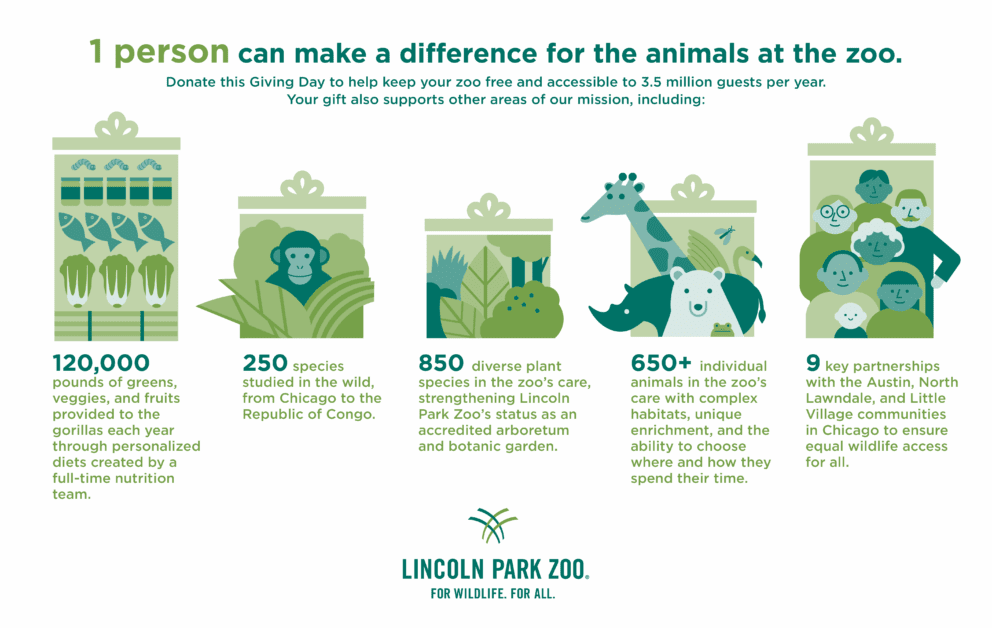 1 person can make a difference for the animals at the zoo.

Donate this Giving Day to help keep your zoo free and accessible to 3.5 million guests per year. Your gift also supports other areas of our mission, including:

120,000 pounds of greens, veggies, and fruits provided to the gorillas each year through personalized diets created by a full-time nutrition team.

250 species studied in the wild, from Chicago to the Republic of Congo.

850 diverse plant species in the zoo's care, strengthening Lincoln Park Zoo's status as an accredited arboretum and botanic garden.

650+ individual animals in the zoo's care with complex habitats, unique enrichment, and the ability to choose where and how they spend their time.

9 key partnerships with the Austin, North Lawndale, and Little Village communities in Chicago to ensure equal wildlife access for all.

LINCOLN PARK ZOO.
FOR WILDLIFE. FOR ALL.